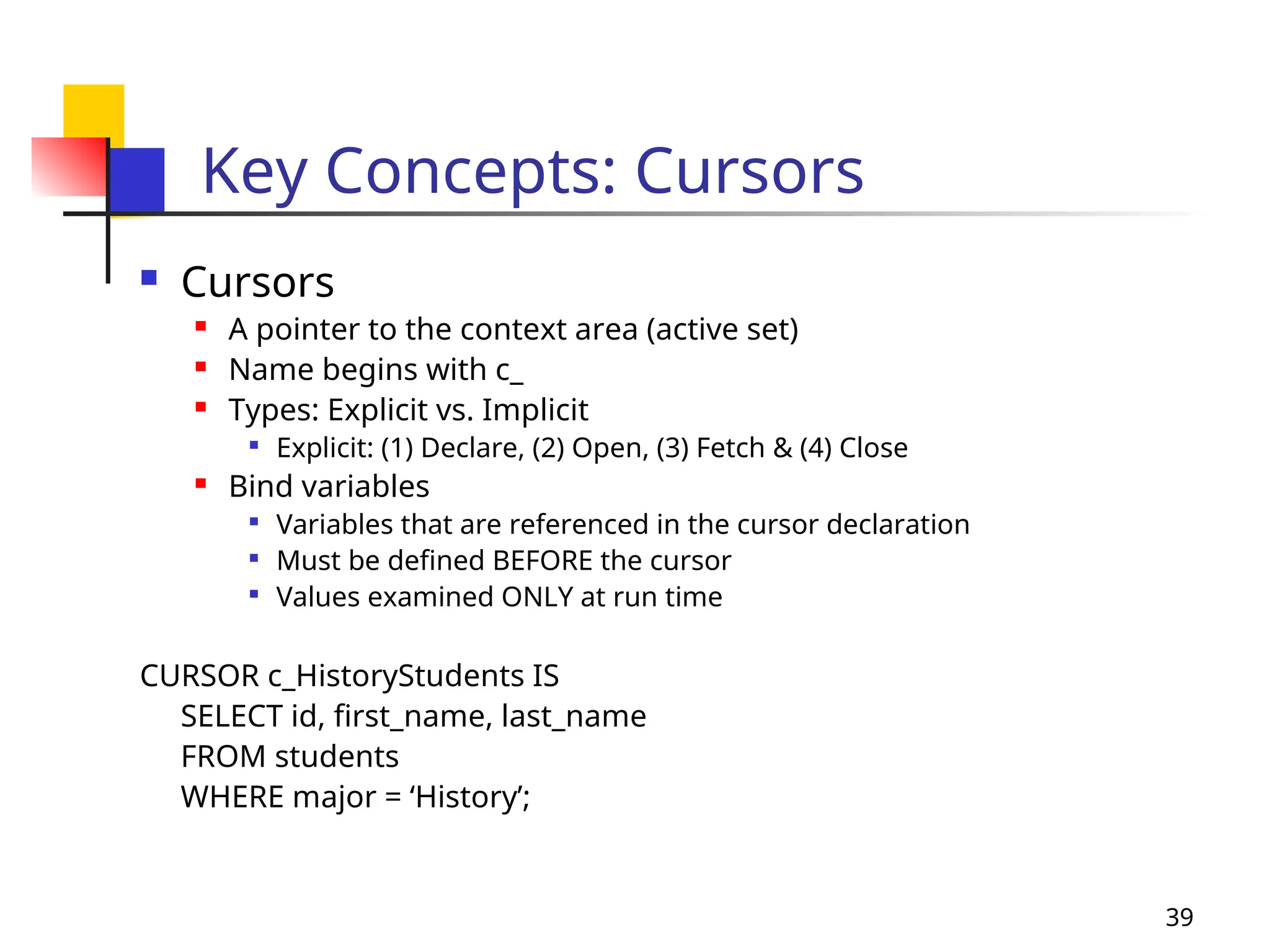 Key Concepts: Cursors

- Cursors
  - A pointer to the context area (active set)
  - Name begins with c_
  - Types: Explicit vs. Implicit
    - Explicit: (1) Declare, (2) Open, (3) Fetch & (4) Close
  - Bind variables
    - Variables that are referenced in the cursor declaration
    - Must be defined BEFORE the cursor
    - Values examined ONLY at run time

CURSOR c_HistoryStudents IS
SELECT id, first_name, last_name
FROM students
WHERE major = ‘History’;

39